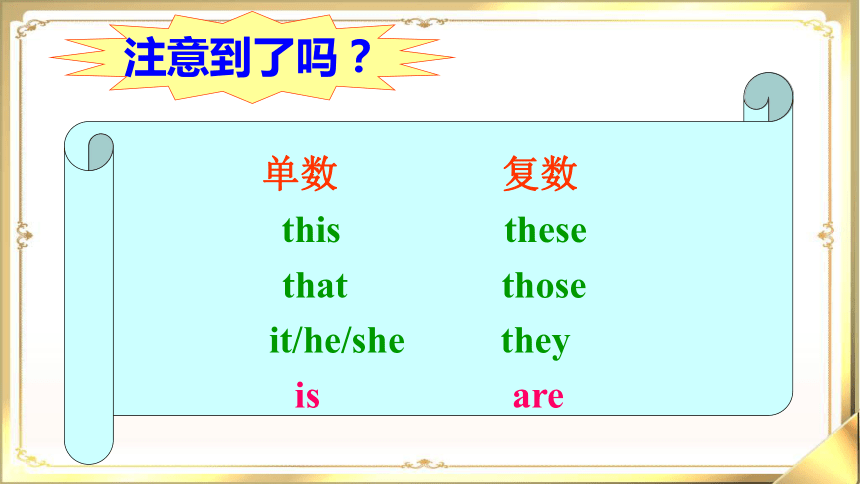 注意到了吗？

| 单数 | 复数 |
|---|---|
| this | these |
| that | those |
| it/he/she | they |
| is | are |